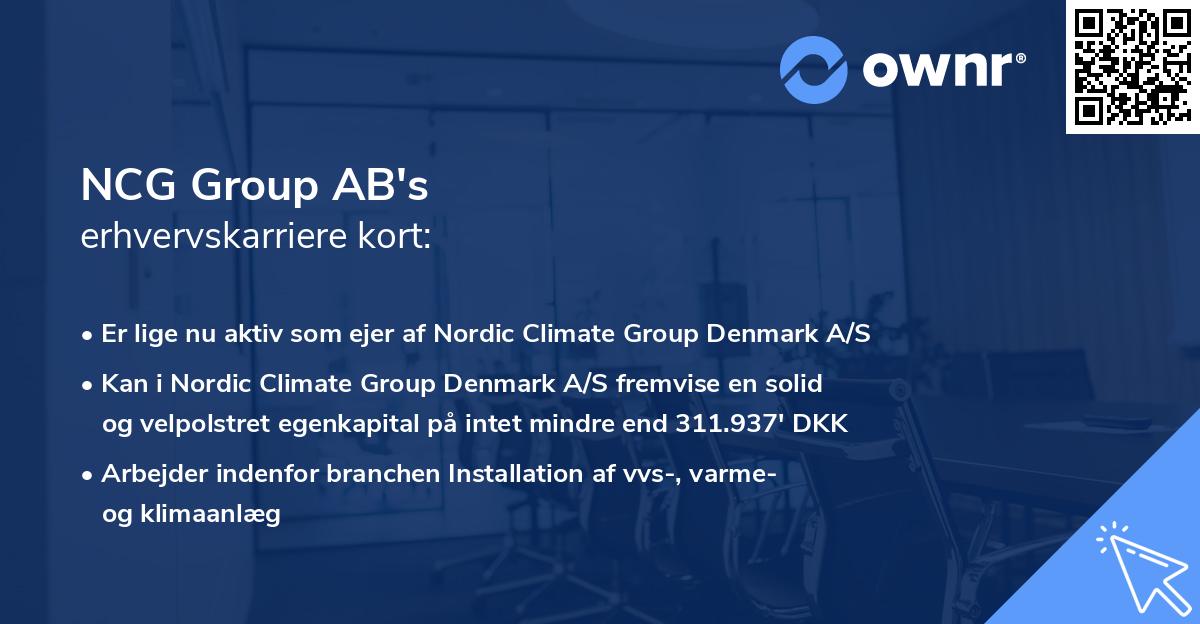 ownr®

NCG Group AB's
erhvervskarriere kort:

• Er lige nu aktiv som ejer af Nordic Climate Group Denmark A/S
• Kan i Nordic Climate Group Denmark A/S fremvise en solid og velpolstret egenkapital på intet mindre end 311.937' DKK
• Arbejder indenfor branchen Installation af vvs-, varme- og klimaanlæg